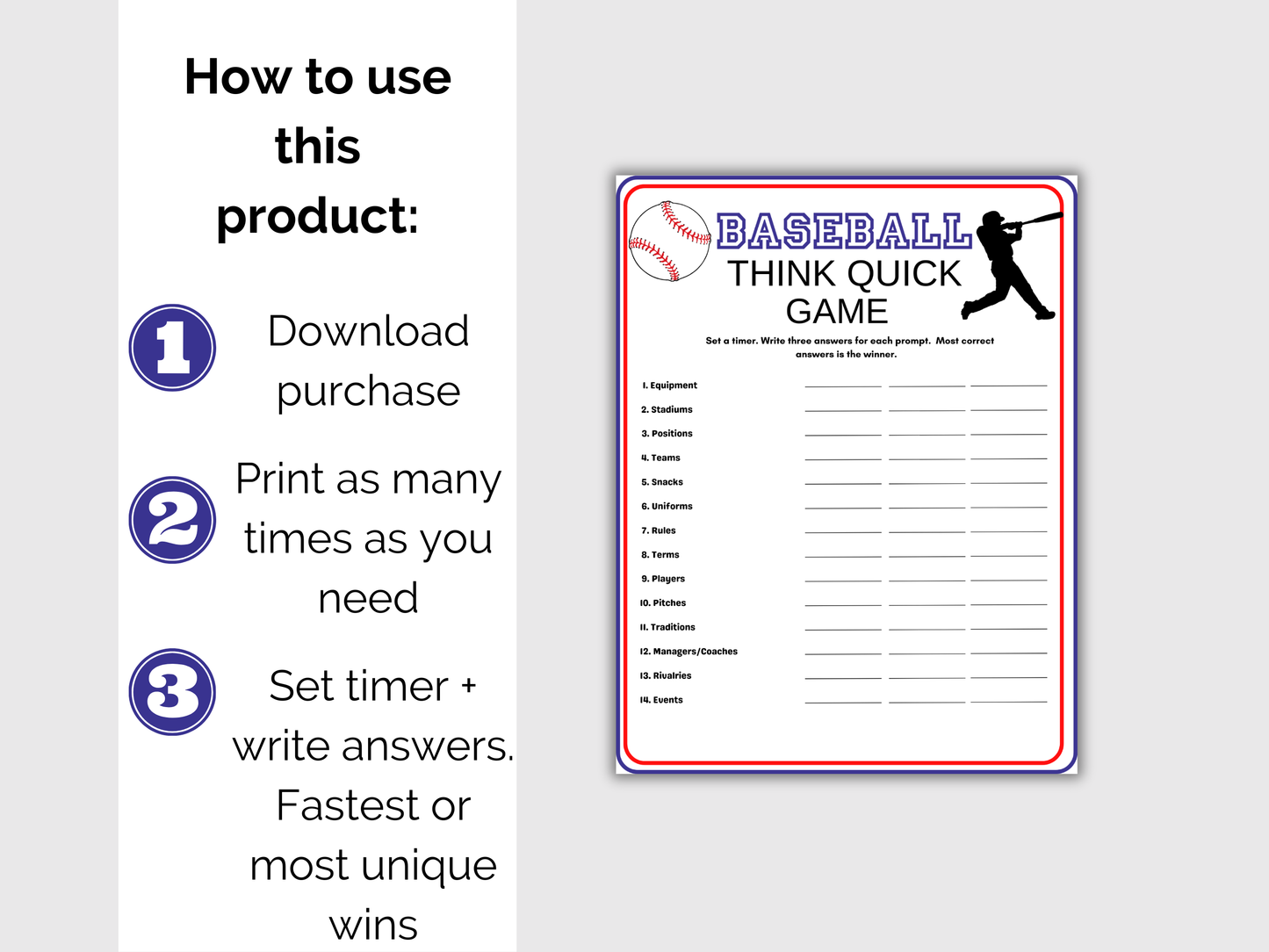 How to use this product:

1 Download purchase

2 Print as many times as you need

3 Set timer + write answers. Fastest or most unique wins

BASEBALL
THINK QUICK GAME

Set a timer. Write three answers for each prompt. Most correct answers is the winner.

1. Equipment
2. Stadiums
3. Positions
4. Teams
5. Snacks
6. Uniforms
7. Rules
8. Terms
9. Players
10. Pitches
11. Traditions
12. Managers/Coaches
13. Rivalries
14. Events